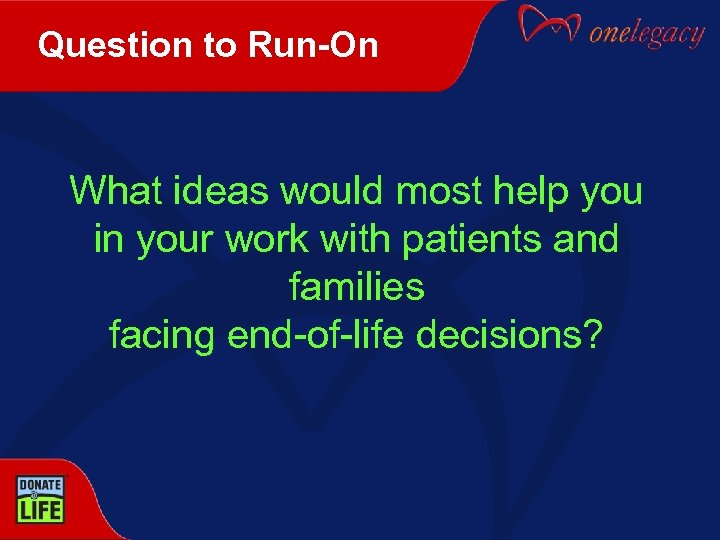 Question to Run-On

onelegacy

What ideas would most help you in your work with patients and families facing end-of-life decisions?

DONATE LIFE